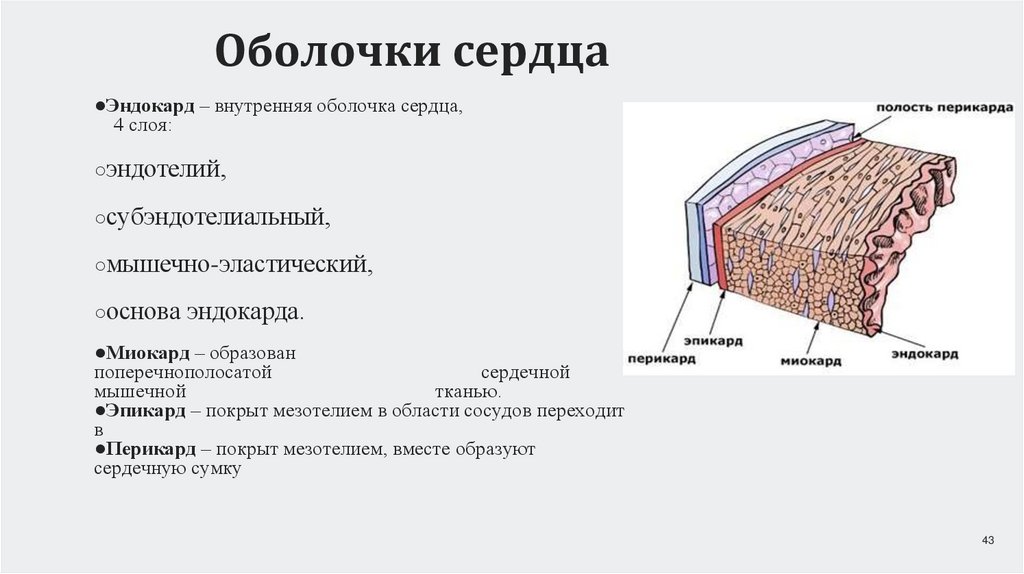 Оболочки сердца

●Эндокард – внутренняя оболочка сердца, 4 слоя:

○эндотелий,

○субэндотелиальный,

○мышечно-эластический,

○основа эндокарда.

●Миокард – образован поперечнополосатой сердечной мышечной тканью.
●Эпикард – покрыт мезотелием в области сосудов переходит в
●Перикард – покрыт мезотелием, вместе образуют сердечную сумку

полость перикарда
эпикард
перикард
миокард
эндокард

43